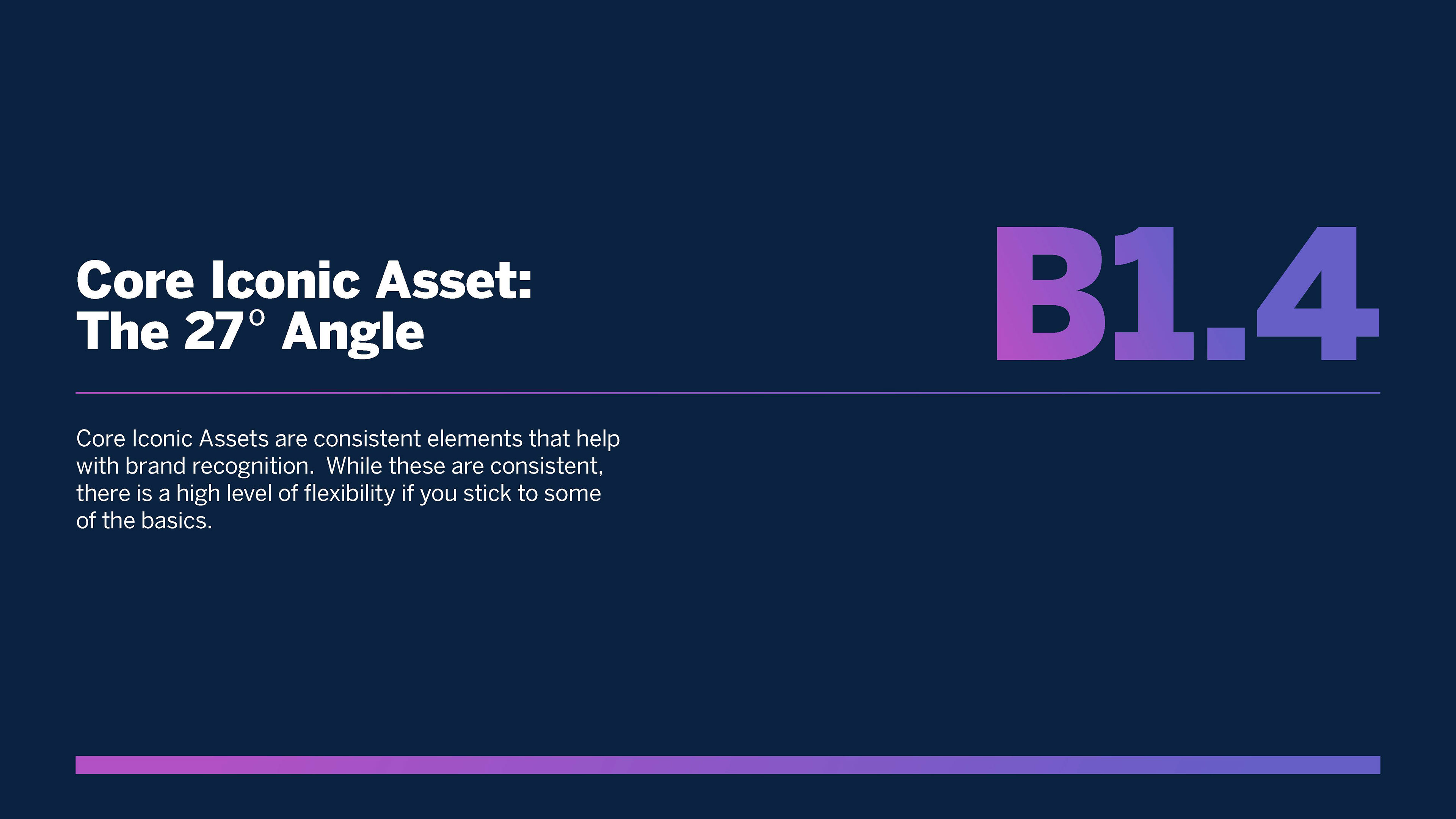 Core Iconic Asset:
The 27° Angle

B1.4

Core Iconic Assets are consistent elements that help with brand recognition.  While these are consistent, there is a high level of flexibility if you stick to some of the basics.